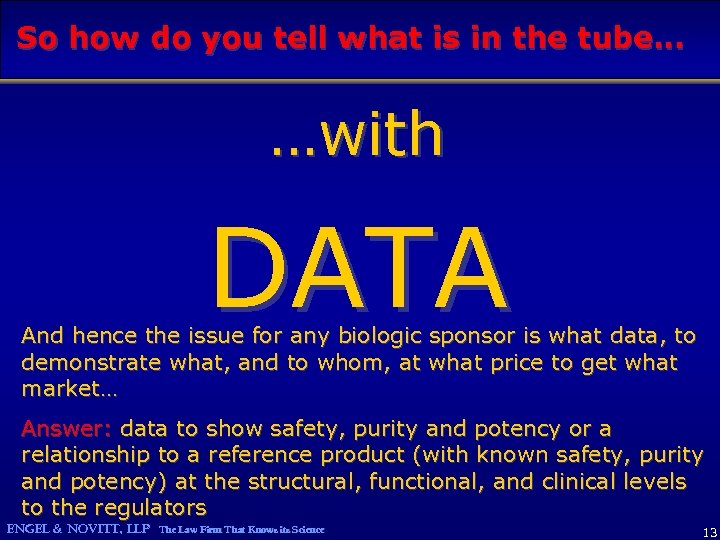 So how do you tell what is in the tube…

…with

DATA

And hence the issue for any biologic sponsor is what data, to demonstrate what, and to whom, at what price to get what market…

Answer: data to show safety, purity and potency or a relationship to a reference product (with known safety, purity and potency) at the structural, functional, and clinical levels to the regulators

ENGEL & NOVITT, LLP The Law Firm That Knows its Science

13